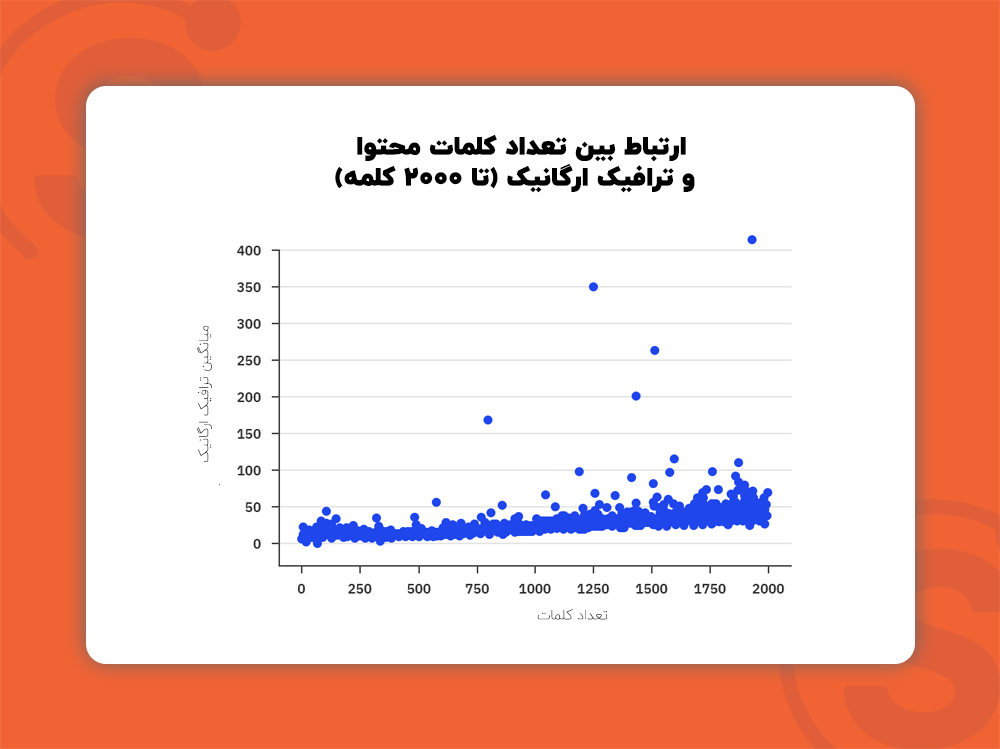 ارتباط بین تعداد کلمات محتوا
و ترافیک ارگانیک (تا ۲۰۰۰ کلمه)

میانگین ترافیک ارگانیک

400
350
300
250
200
150
100
50
0

0 250 500 750 1000 1250 1500 1750 2000

تعداد کلمات